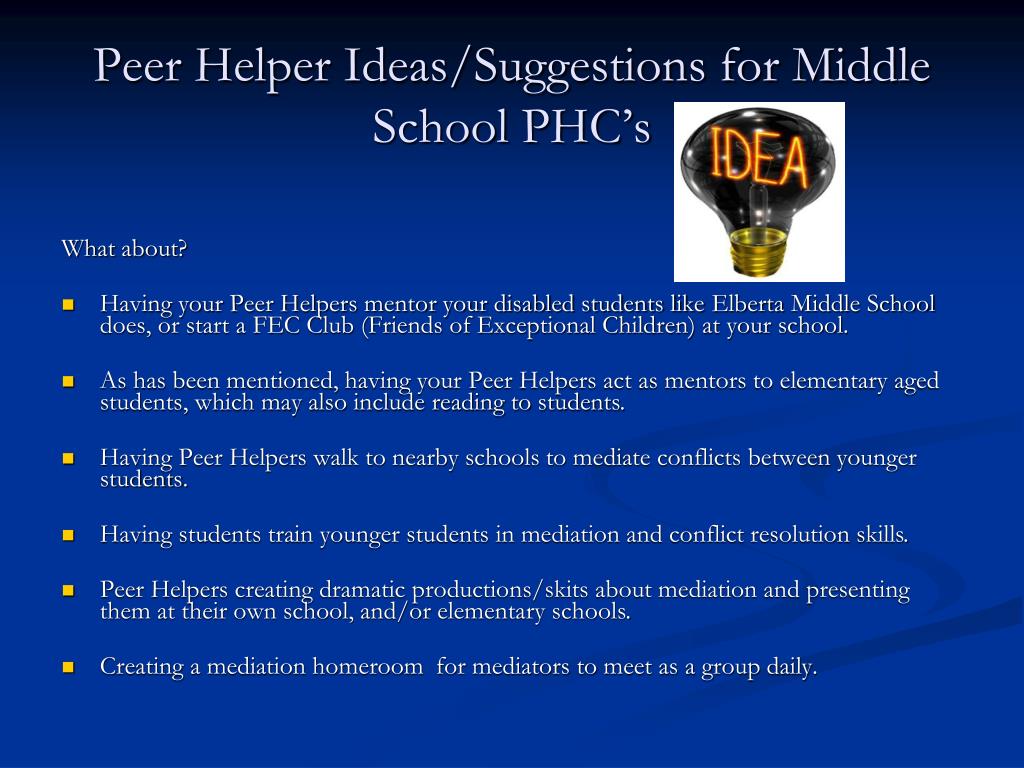 Peer Helper Ideas/Suggestions for Middle School PHC's

IDEA

What about?

- Having your Peer Helpers mentor your disabled students like Elberta Middle School does, or start a FEC Club (Friends of Exceptional Children) at your school.
- As has been mentioned, having your Peer Helpers act as mentors to elementary aged students, which may also include reading to students.
- Having Peer Helpers walk to nearby schools to mediate conflicts between younger students.
- Having students train younger students in mediation and conflict resolution skills.
- Peer Helpers creating dramatic productions/skits about mediation and presenting them at their own school, and/or elementary schools.
- Creating a mediation homeroom for mediators to meet as a group daily.